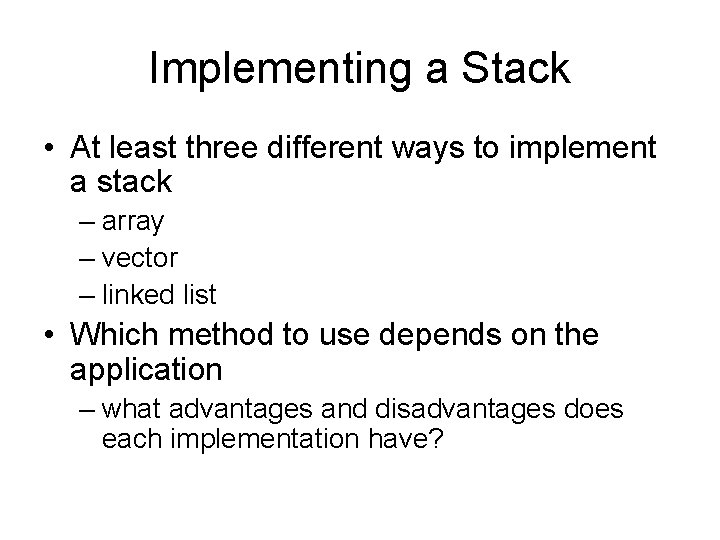 Implementing a Stack

• At least three different ways to implement a stack
– array
– vector
– linked list

• Which method to use depends on the application
– what advantages and disadvantages does each implementation have?